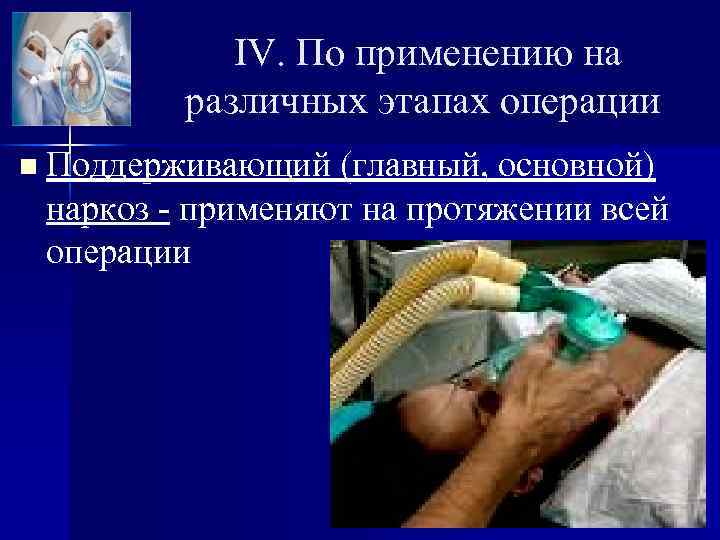 IV. По применению на различных этапах операции

Поддерживающий (главный, основной) наркоз - применяют на протяжении всей операции